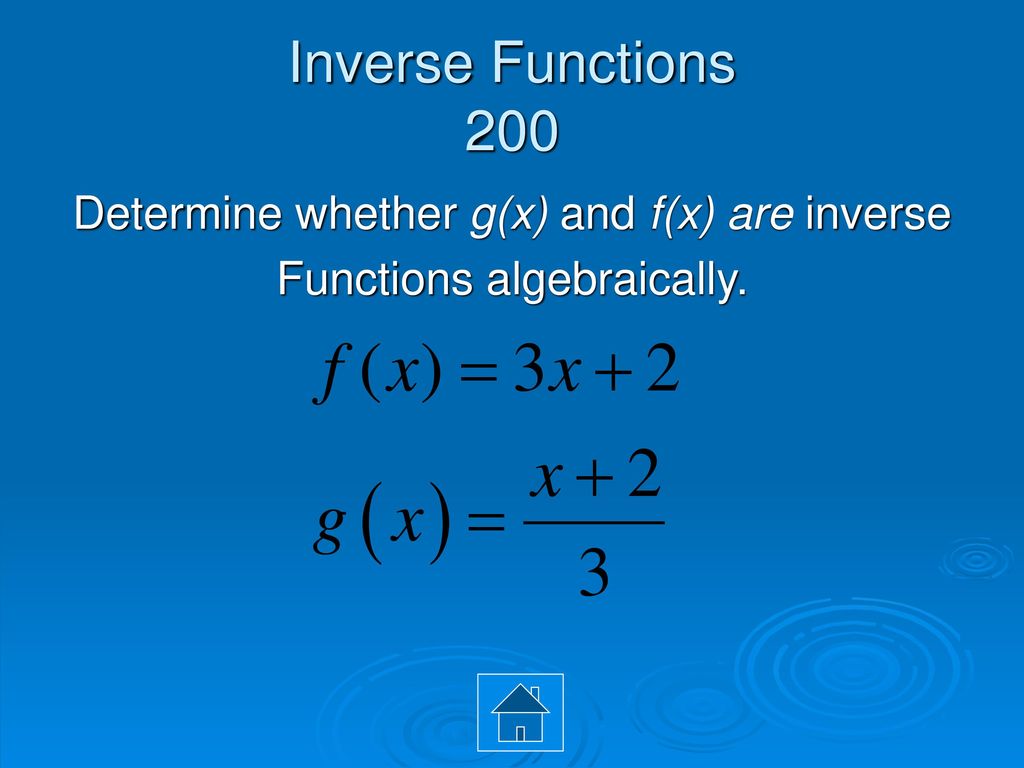 Inverse Functions
200

Determine whether g(x) and f(x) are inverse Functions algebraically.

$f(x) = 3x + 2$

$g(x) = \frac{x+2}{3}$